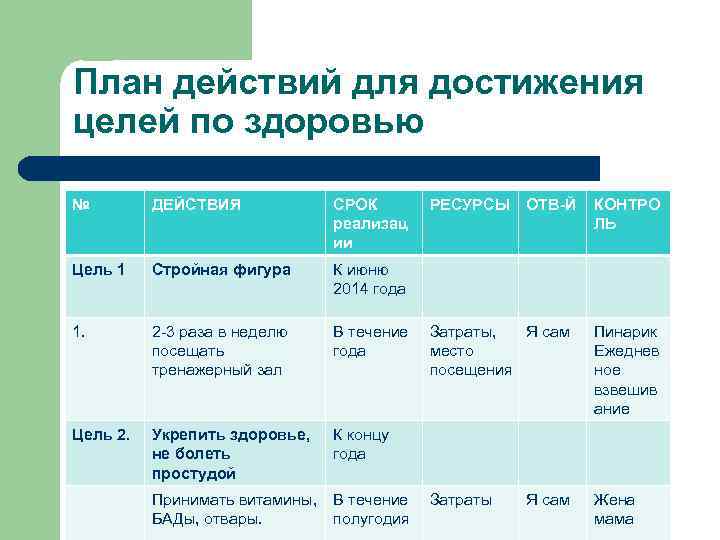 План действий для достижения целей по здоровью

| № | ДЕЙСТВИЯ | СРОК реализации | РЕСУРСЫ | ОТВ-Й | КОНТРОЛЬ |
|---|---|---|---|---|---|
| Цель 1 | Стройная фигура | К июню 2014 года | | | |
| 1. | 2-3 раза в неделю посещать тренажерный зал | В течение года | Затраты, место посещения | Я сам | Пинарик Ежедневное взвешивание |
| Цель 2. | Укрепить здоровье, не болеть простудой | К концу года | | | |
| | Принимать витамины, БАДы, отвары. | В течение полугодия | Затраты | Я сам | Жена мама |